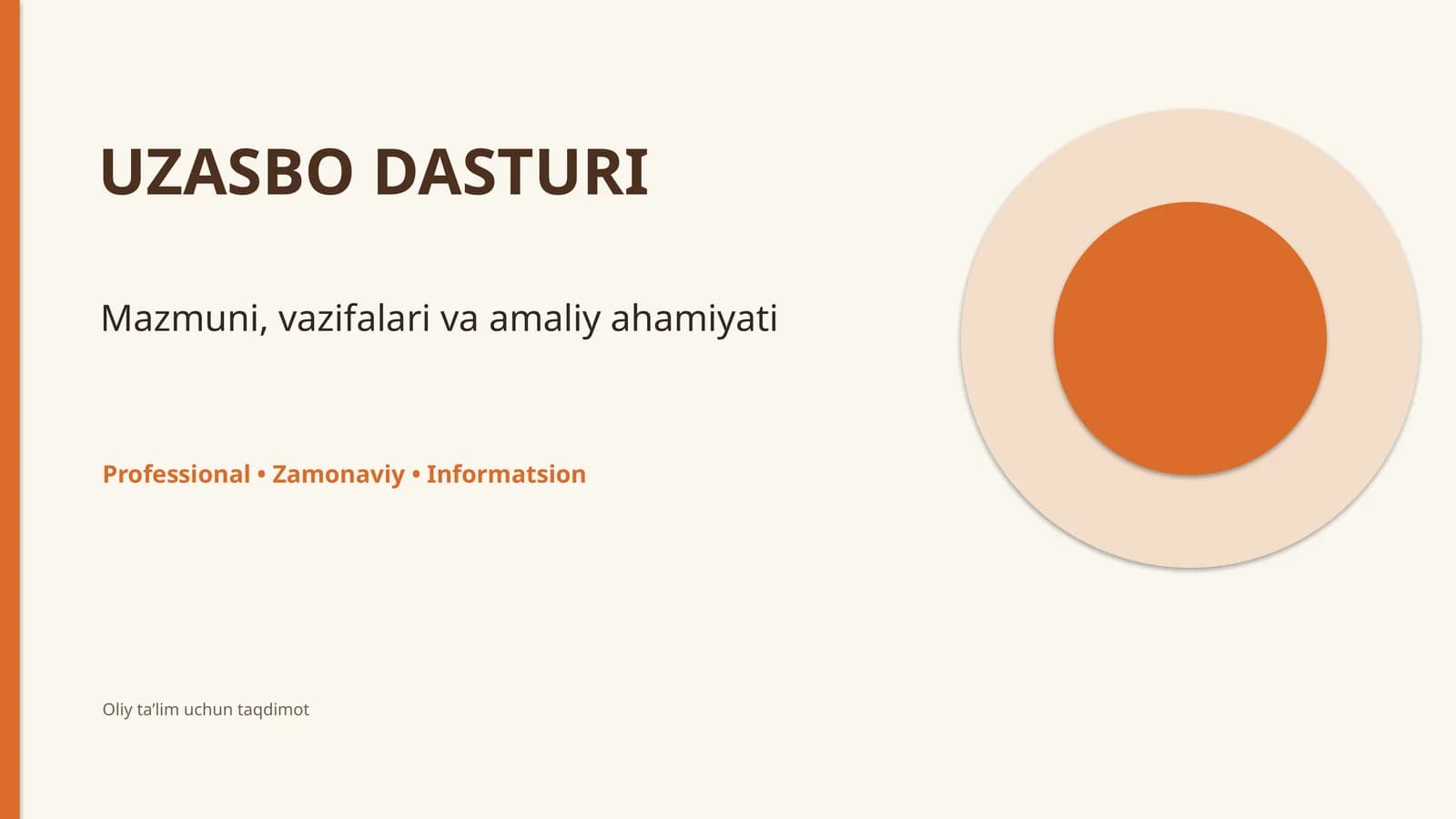 UZASBO DASTURI

Mazmuni, vazifalari va amaliy ahamiyati

Professional • Zamonaviy • Informatsion

Oliy ta’lim uchun taqdimot